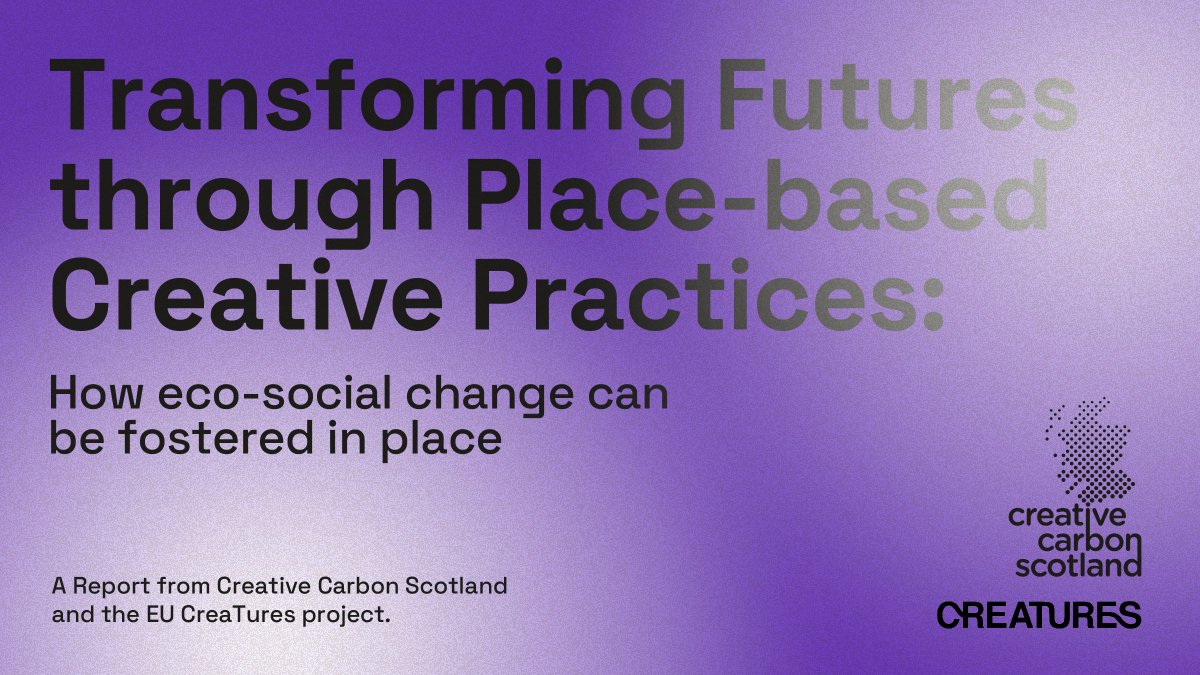 Transforming Futures through Place-based Creative Practices:

How eco-social change can be fostered in place

A Report from Creative Carbon Scotland and the EU CreaTures project.

creative carbon scotland

CREATURES